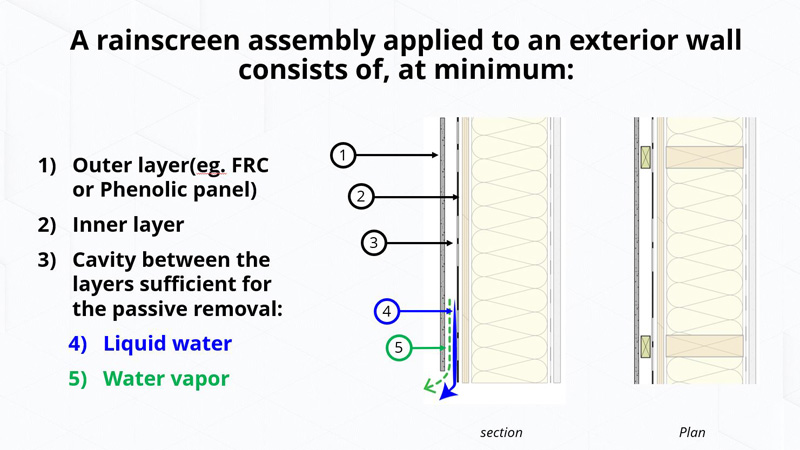 A rainscreen assembly applied to an exterior wall consists of, at minimum:

1) Outer layer(eg. FRC or Phenolic panel)

2) Inner layer

3) Cavity between the layers sufficient for the passive removal:

4) Liquid water

5) Water vapor

1

2

3

4

5

section

Plan